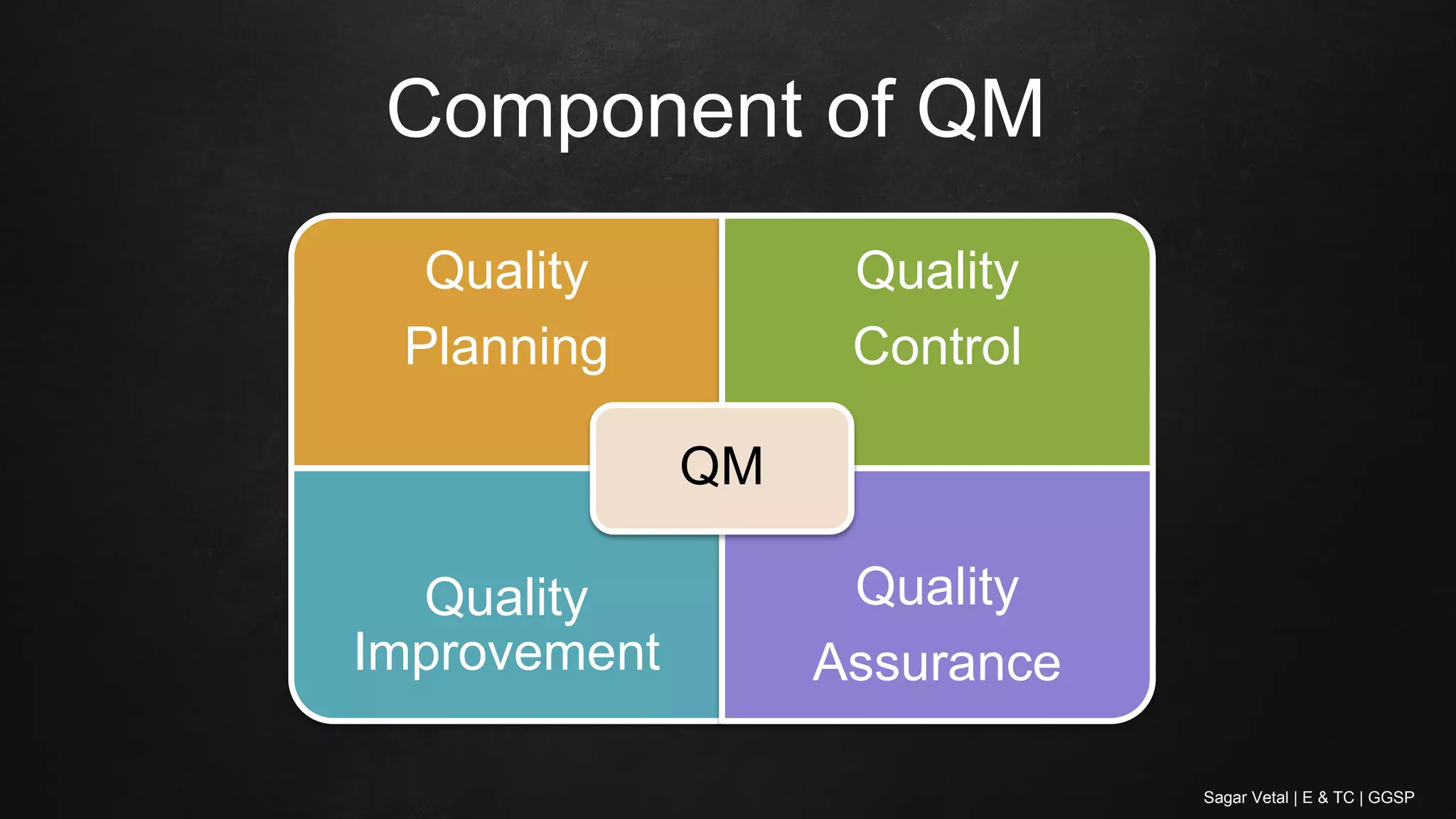 Component of QM

Quality Planning

Quality Control

QM

Quality Improvement

Quality Assurance

Sagar Vetal | E & TC | GGSP